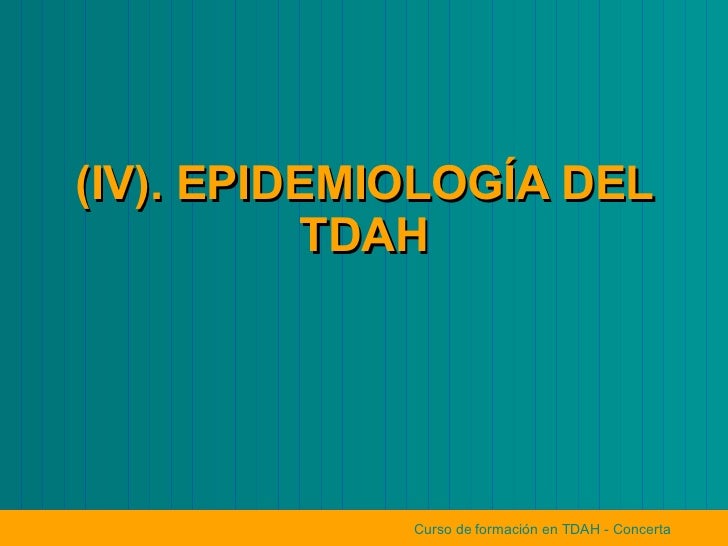 (IV). EPIDEMIOLOGÍA DEL TDAH

Curso de formación en TDAH - Concerta